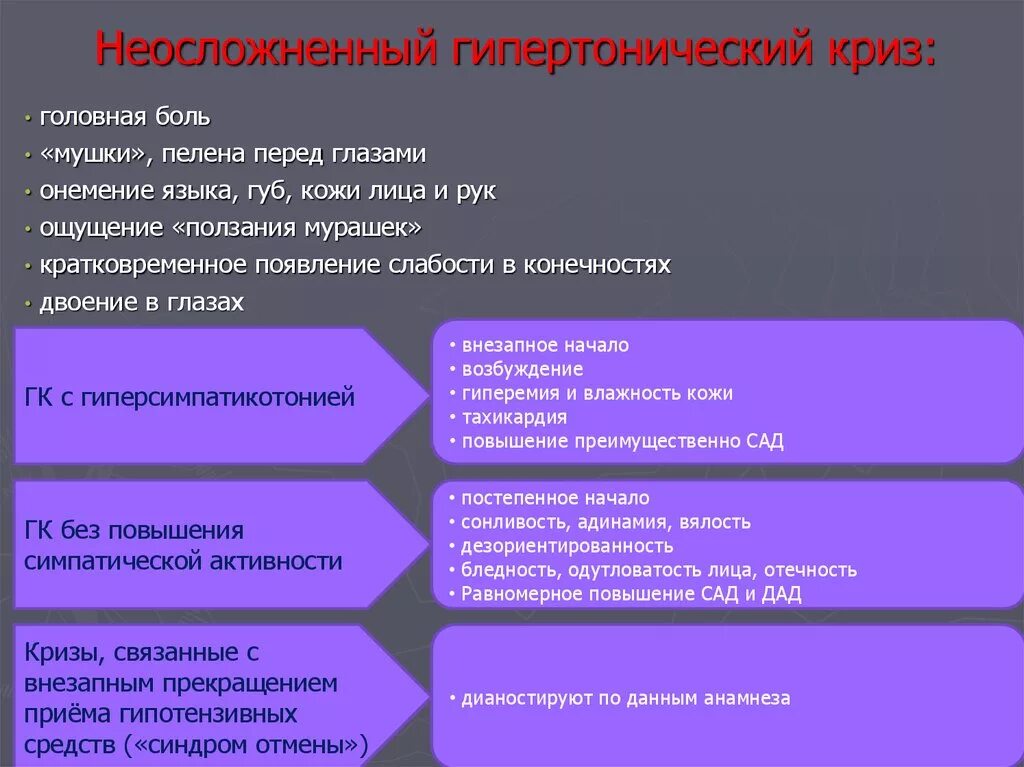 Неосложненный гипертонический криз:

• головная боль
• «мушки», пелена перед глазами
• онемение языка, губ, кожи лица и рук
• ощущение «ползания мурашек»
• кратковременное появление слабости в конечностях
• двоение в глазах

ГК с гиперсимпатикотонией

• внезапное начало
• возбуждение
• гиперемия и влажность кожи
• тахикардия
• повышение преимущественно САД

ГК без повышения симпатической активности

• постепенное начало
• сонливость, адинамия, вялость
• дезориентированность
• бледность, одутловатость лица, отечность
• Равномерное повышение САД и ДАД

Кризы, связанные с внезапным прекращением приёма гипотензивных средств («синдром отмены»)

• дианостируют по данным анамнеза